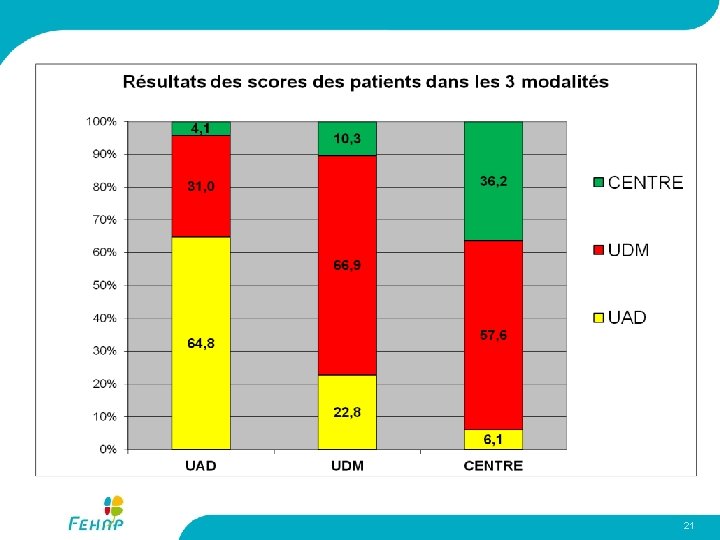 Résultats des scores des patients dans les 3 modalités

100%
90%
80%
70%
60%
50%
40%
30%
20%
10%
0%

4,1
31,0
64,8

10,3
66,9
22,8

36,2
57,6
6,1

UAD
UDM
CENTRE

CENTRE
UDM
UAD

FEHAP

21